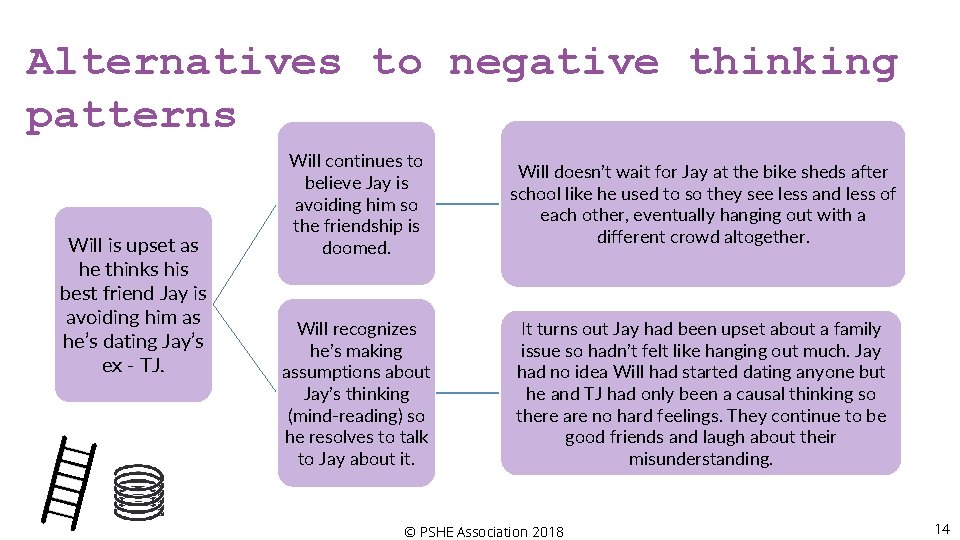 Alternatives to negative thinking patterns

Will is upset as he thinks his best friend Jay is avoiding him as he's dating Jay's ex - TJ.

Will continues to believe Jay is avoiding him so the friendship is doomed.

Will doesn't wait for Jay at the bike sheds after school like he used to so they see less and less of each other, eventually hanging out with a different crowd altogether.

Will recognizes he's making assumptions about Jay's thinking (mind-reading) so he resolves to talk to Jay about it.

It turns out Jay had been upset about a family issue so hadn't felt like hanging out much. Jay had no idea Will had started dating anyone but he and TJ had only been a causal thinking so there are no hard feelings. They continue to be good friends and laugh about their misunderstanding.

© PSHE Association 2018

14